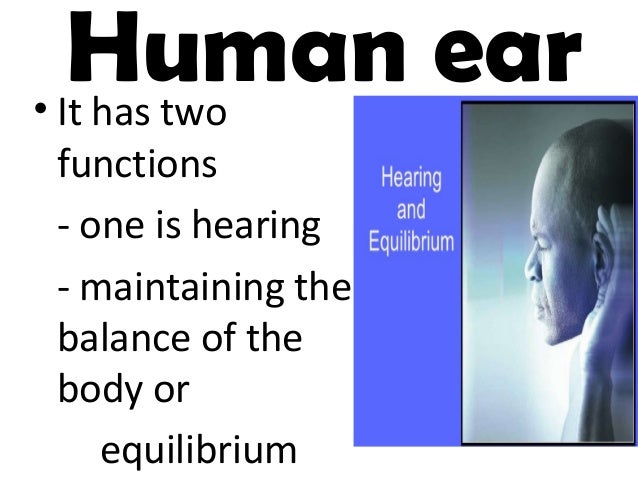 Human ear

• It has two functions

- one is hearing

- maintaining the balance of the body or equilibrium

Hearing and Equilibrium